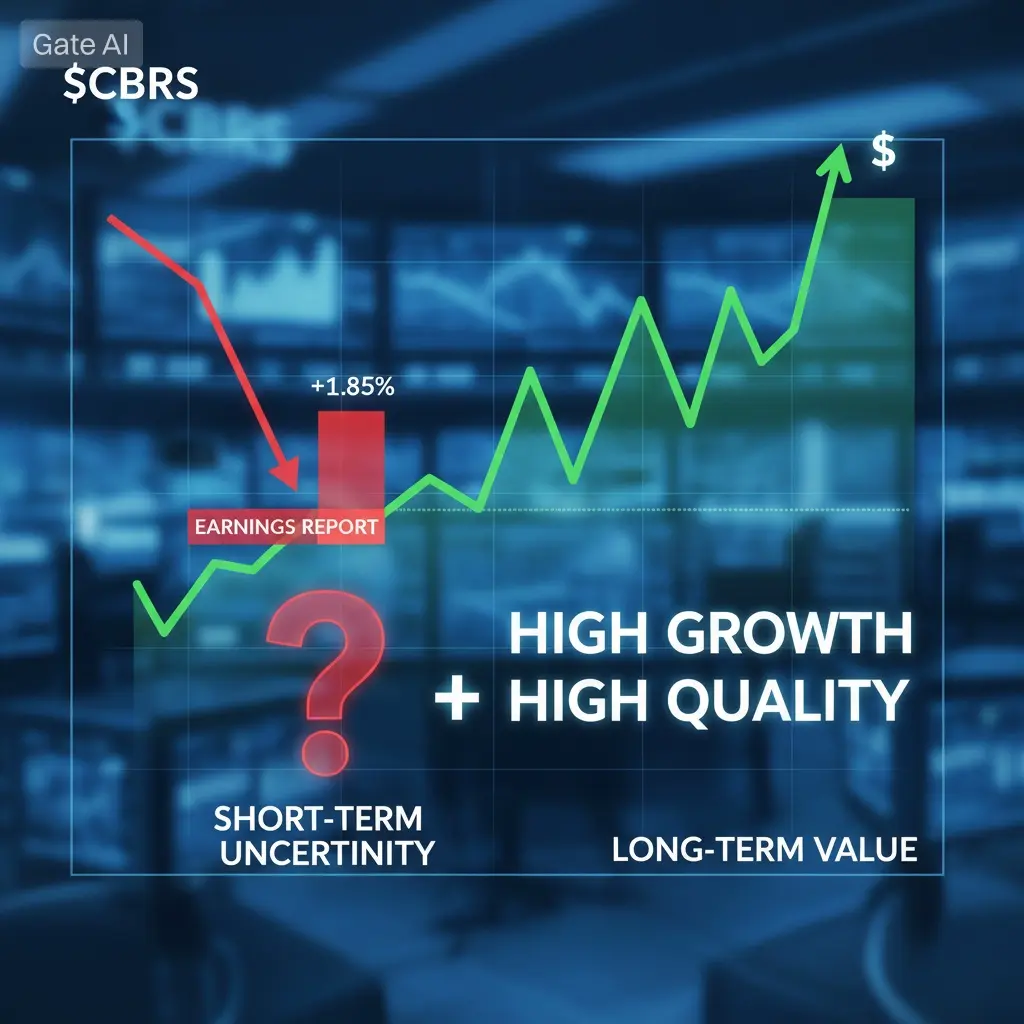 Gate AI
$CBRS

$

+1.85%

EARNINGS REPORT

?

HIGH GROWTH
+ HIGH QUALITY

SHORT-TERM
UNCERTINITY

LONG-TERM VALUE